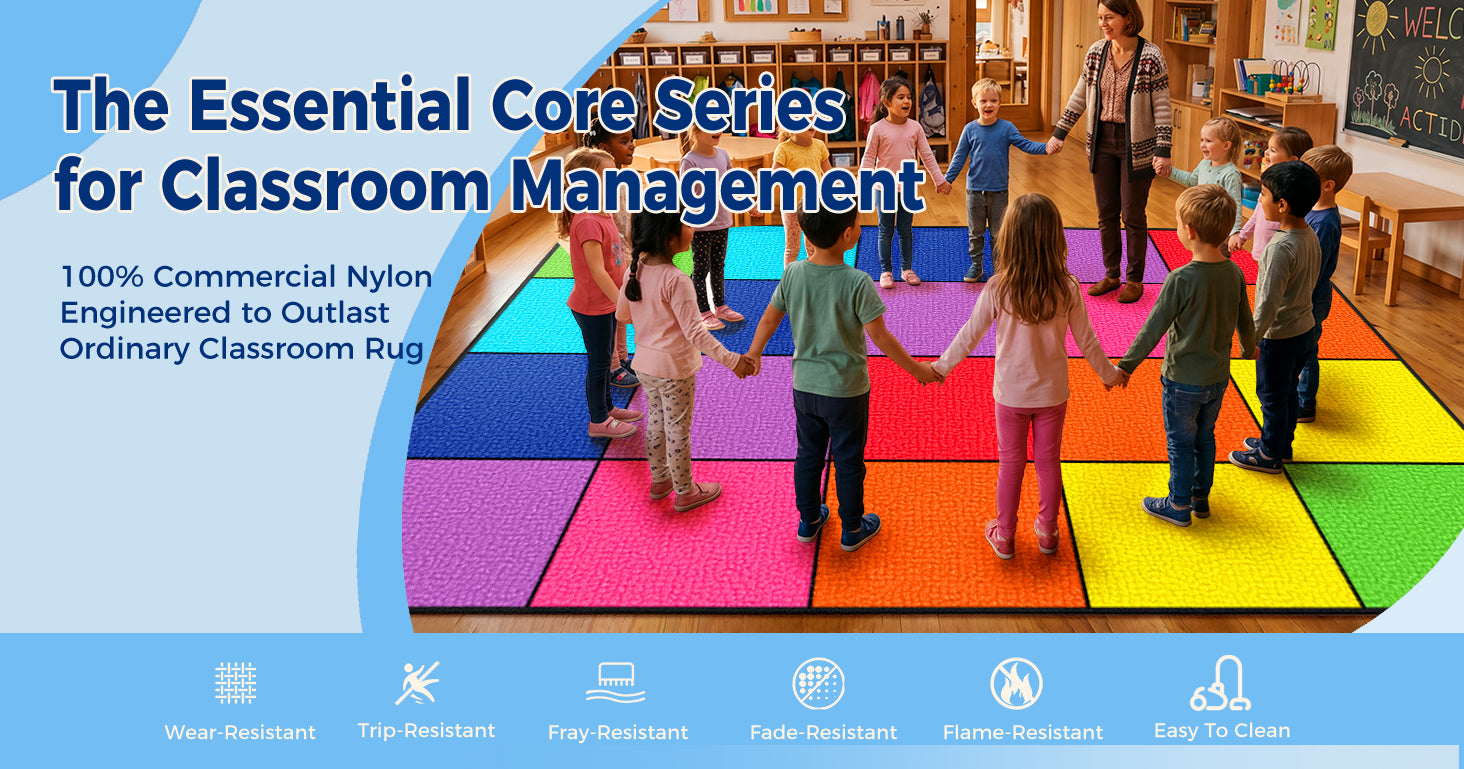 The Essential Core Series for Classroom Management

100% Commercial Nylon Engineered to Outlast Ordinary Classroom Rug

WELC

ACTI

Wear-Resistant

Trip-Resistant

Fray-Resistant

Fade-Resistant

Flame-Resistant

Easy To Clean